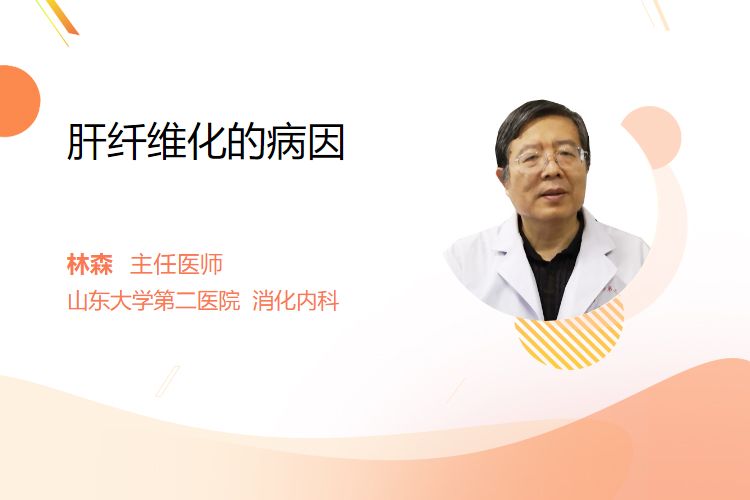 肝纤维化的病因

林森 主任医师
山东大学第二医院 消化内科